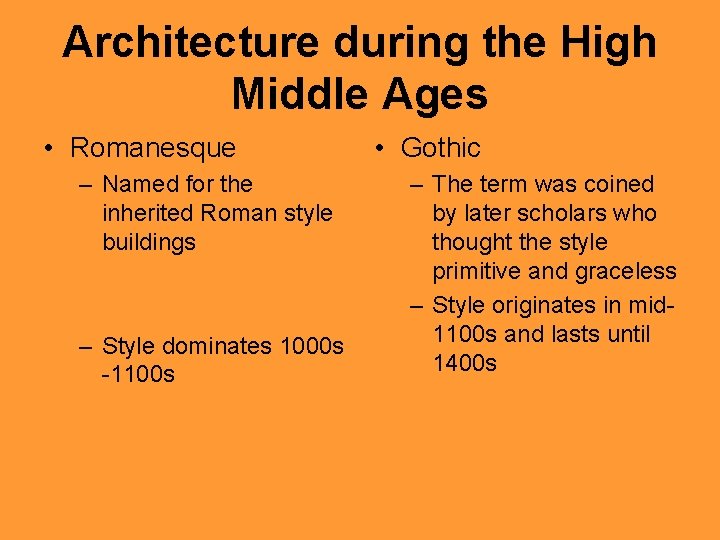 Architecture during the High Middle Ages

• Romanesque
– Named for the inherited Roman style buildings
– Style dominates 1000s -1100s

• Gothic
– The term was coined by later scholars who thought the style primitive and graceless
– Style originates in mid-1100s and lasts until 1400s